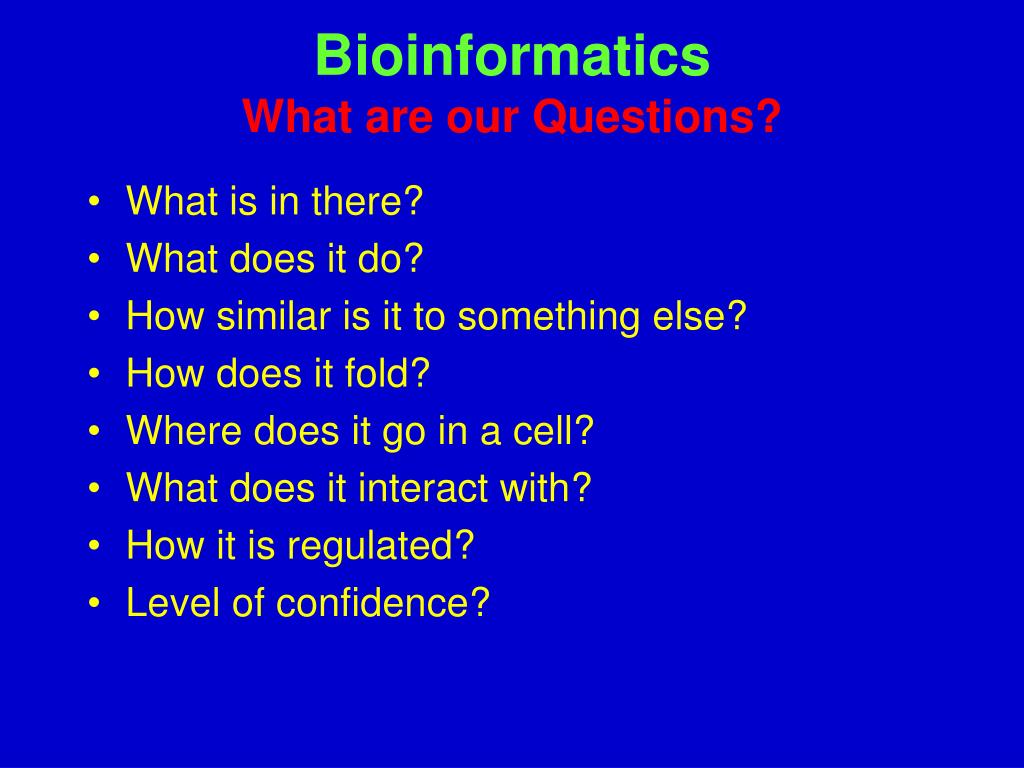 Bioinformatics
What are our Questions?

• What is in there?
• What does it do?
• How similar is it to something else?
• How does it fold?
• Where does it go in a cell?
• What does it interact with?
• How it is regulated?
• Level of confidence?